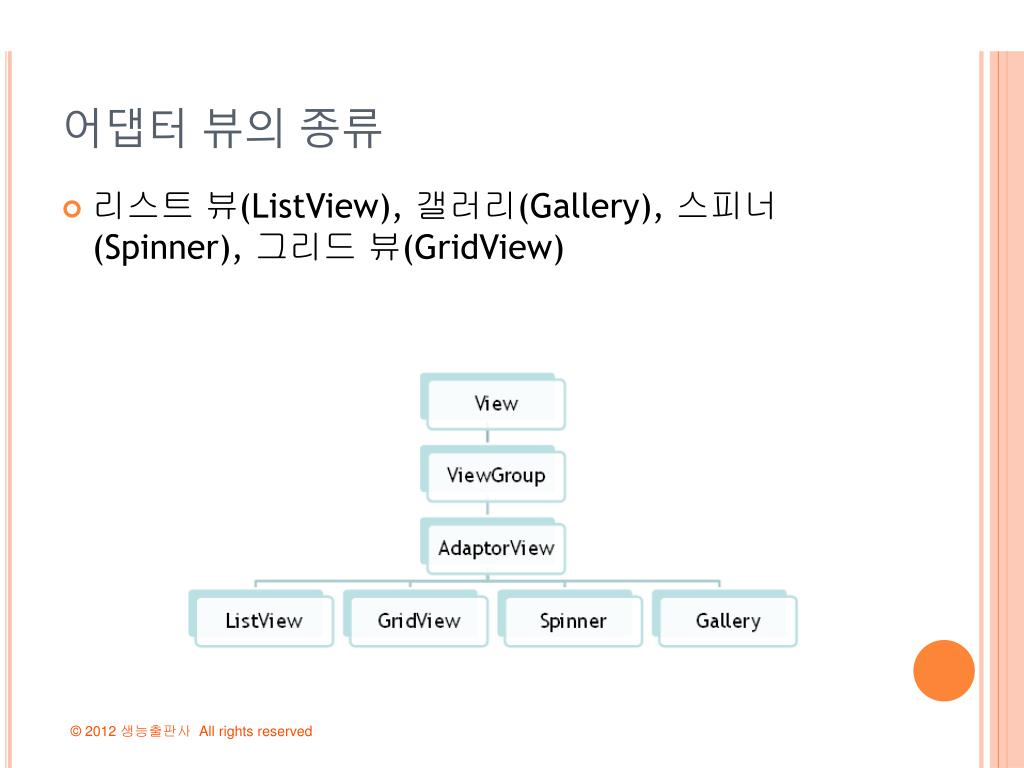 어댑터 뷰의 종류

리스트 뷰(ListView), 갤러리(Gallery), 스피너 (Spinner), 그리드 뷰(GridView)

View

ViewGroup

AdaptorView

ListView

GridView

Spinner

Gallery

© 2012 생능출판사 All rights reserved